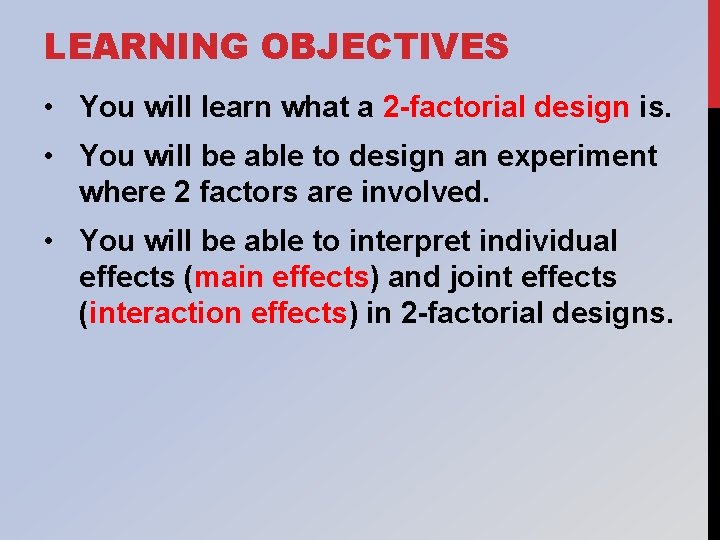 LEARNING OBJECTIVES

• You will learn what a 2-factorial design is.

• You will be able to design an experiment where 2 factors are involved.

• You will be able to interpret individual effects (main effects) and joint effects (interaction effects) in 2-factorial designs.